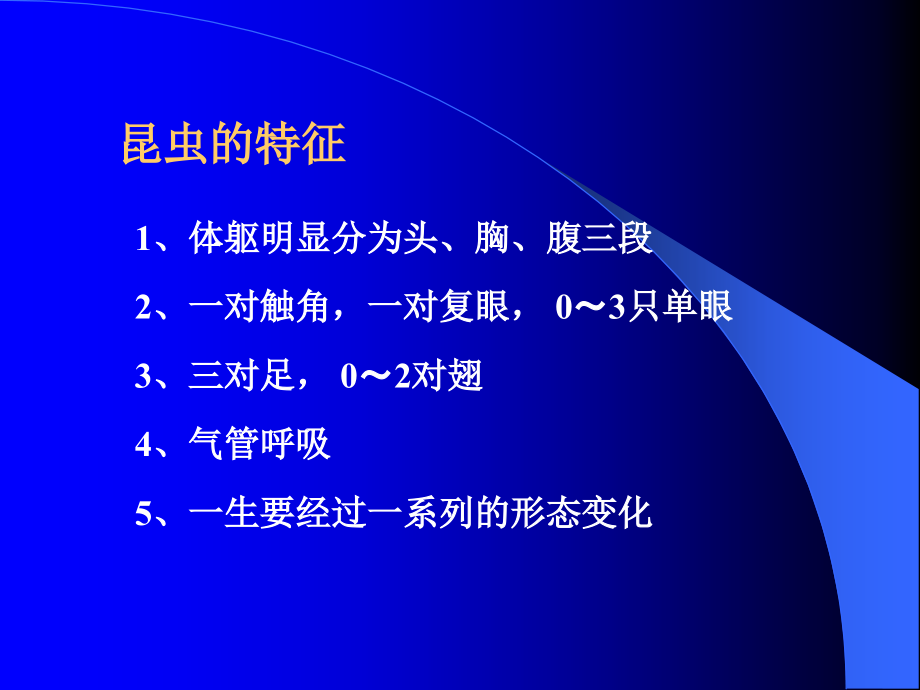 昆虫的特征

1、体躯明显分为头、胸、腹三段

2、一对触角，一对复眼， 0～3只单眼

3、三对足， 0～2对翅

4、气管呼吸

5、一生要经过一系列的形态变化